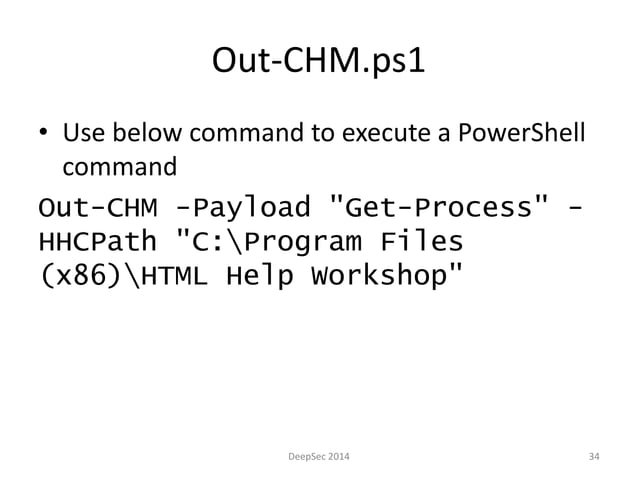 Out-CHM.ps1

• Use below command to execute a PowerShell command

Out-CHM -Payload "Get-Process" -HHCPath "C:\Program Files (x86)\HTML Help Workshop"

DeepSec 2014

34